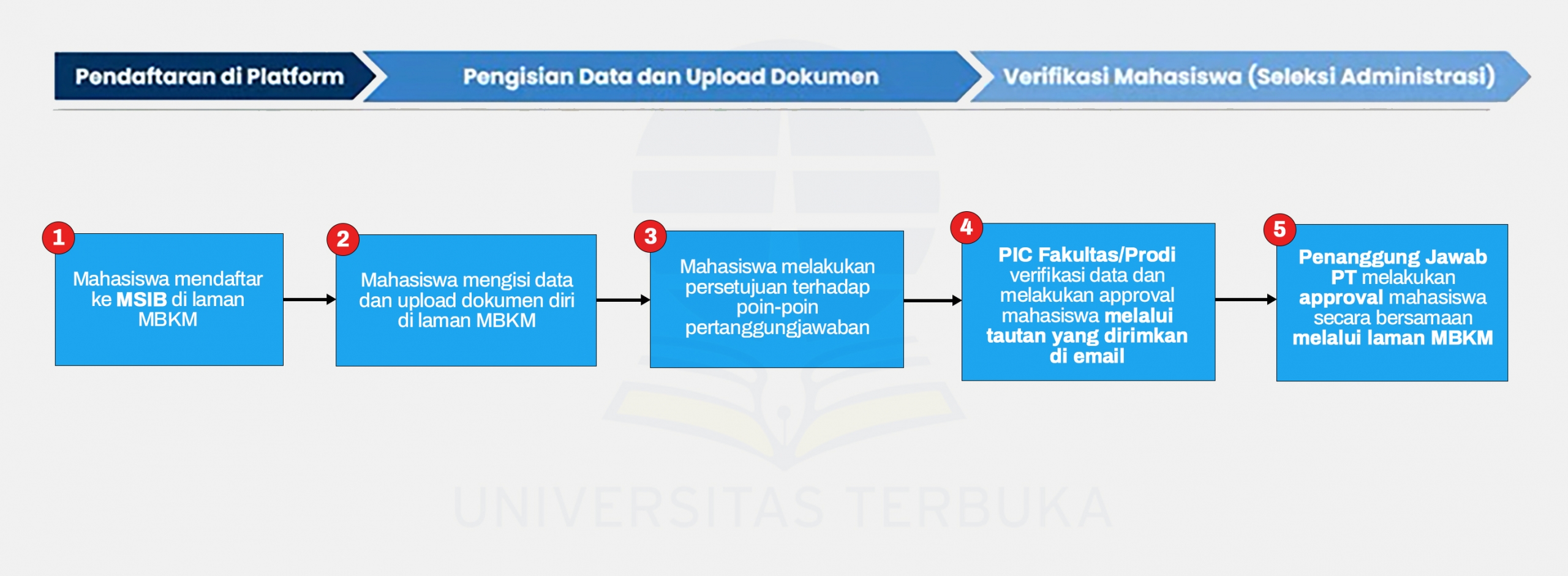 Pendaftaran di Platform

Pengisian Data dan Upload Dokumen

Verifikasi Mahasiswa (Seleksi Administrasi)

1

Mahasiswa mendaftar ke MSIB di laman MBKM

2

Mahasiswa mengisi data dan upload dokumen diri di laman MBKM

3

Mahasiswa melakukan persetujuan terhadap poin-poin pertanggungjawaban

4

PIC Fakultas/Prodi verifikasi data dan melakukan approval mahasiswa melalui tautan yang dirimkan di email

5

Penanggung Jawab PT melakukan approval mahasiswa secara bersamaan melalui laman MBKM

UNIVERSITAS TERBUKA